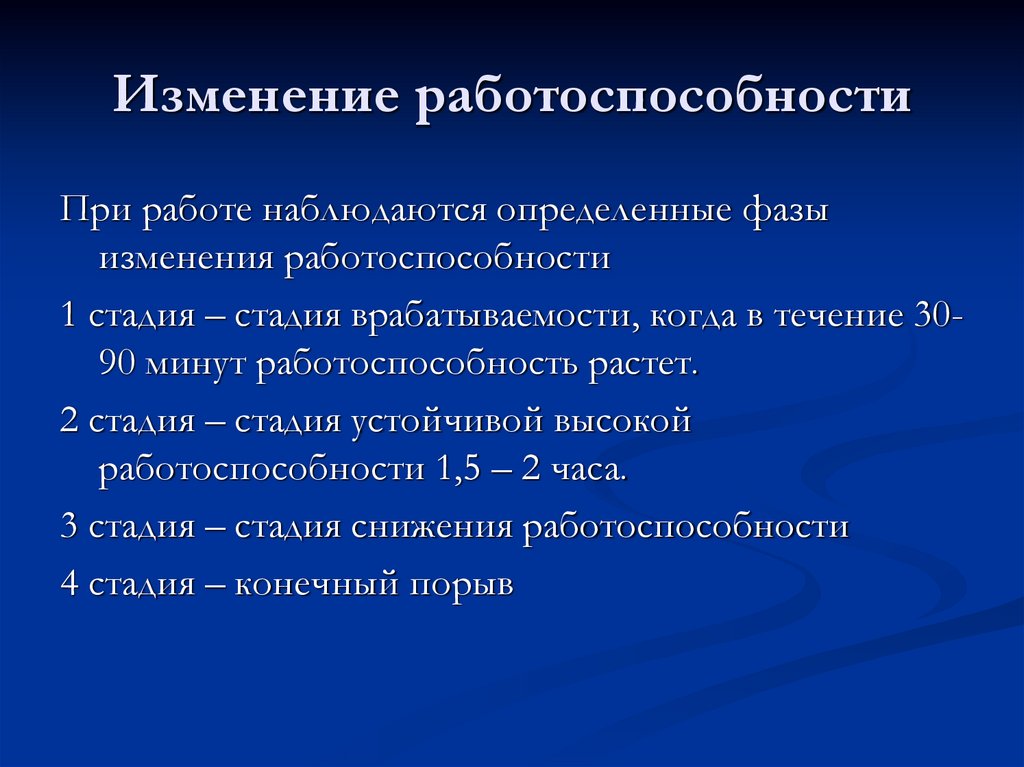 Изменение работоспособности

При работе наблюдаются определенные фазы изменения работоспособности

1 стадия – стадия врабатываемости, когда в течение 30-90 минут работоспособность растет.

2 стадия – стадия устойчивой высокой работоспособности 1,5 – 2 часа.

3 стадия – стадия снижения работоспособности

4 стадия – конечный порыв